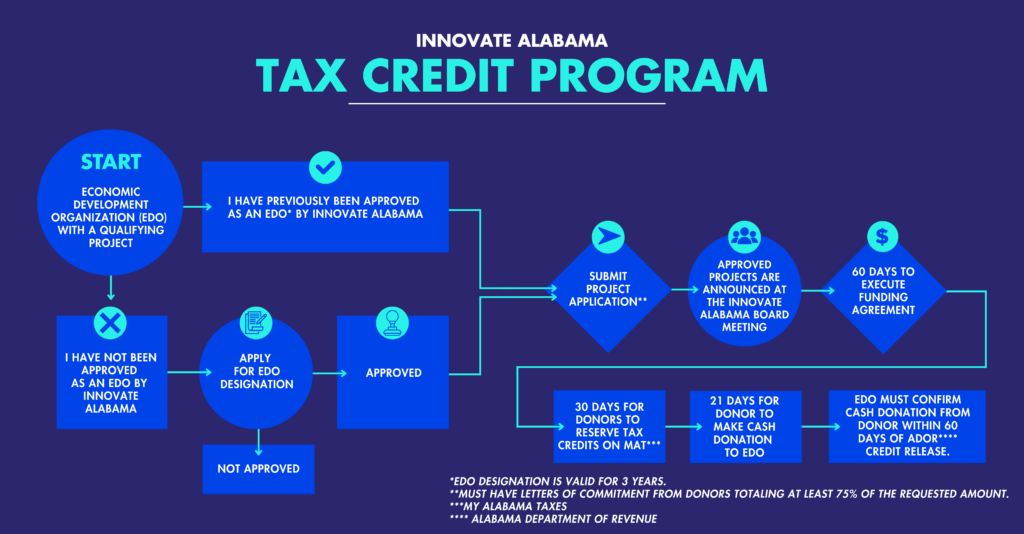 INNOVATE ALABAMA
TAX CREDIT PROGRAM

START
ECONOMIC DEVELOPMENT ORGANIZATION (EDO) WITH A QUALIFYING PROJECT

I HAVE PREVIOUSLY BEEN APPROVED AS AN EDO* BY INNOVATE ALABAMA

I HAVE NOT BEEN APPROVED AS AN EDO BY INNOVATE ALABAMA

APPLY FOR EDO DESIGNATION

APPROVED

NOT APPROVED

SUBMIT PROJECT APPLICATION**

APPROVED PROJECTS ARE ANNOUNCED AT THE INNOVATE ALABAMA BOARD MEETING

60 DAYS TO EXECUTE FUNDING AGREEMENT

30 DAYS FOR DONORS TO RESERVE TAX CREDITS ON MAT***

21 DAYS FOR DONOR TO MAKE CASH DONATION TO EDO

EDO MUST CONFIRM CASH DONATION FROM DONOR WITHIN 60 DAYS OF ADOR**** CREDIT RELEASE.

*EDO DESIGNATION IS VALID FOR 3 YEARS.
**MUST HAVE LETTERS OF COMMITMENT FROM DONORS TOTALING AT LEAST 75% OF THE REQUESTED AMOUNT.
***MY ALABAMA TAXES
**** ALABAMA DEPARTMENT OF REVENUE